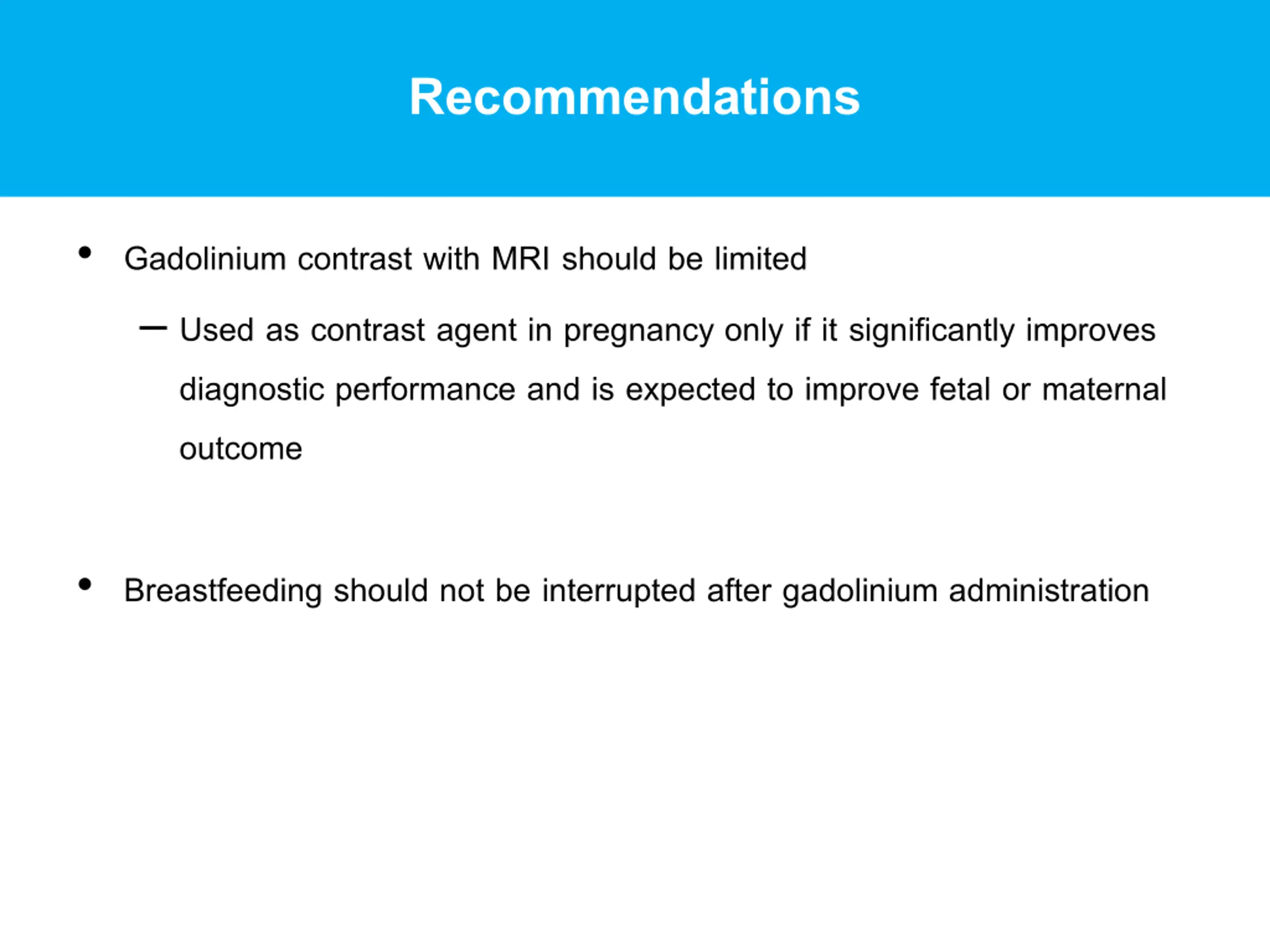 Recommendations

• Gadolinium contrast with MRI should be limited

– Used as contrast agent in pregnancy only if it significantly improves diagnostic performance and is expected to improve fetal or maternal outcome

• Breastfeeding should not be interrupted after gadolinium administration